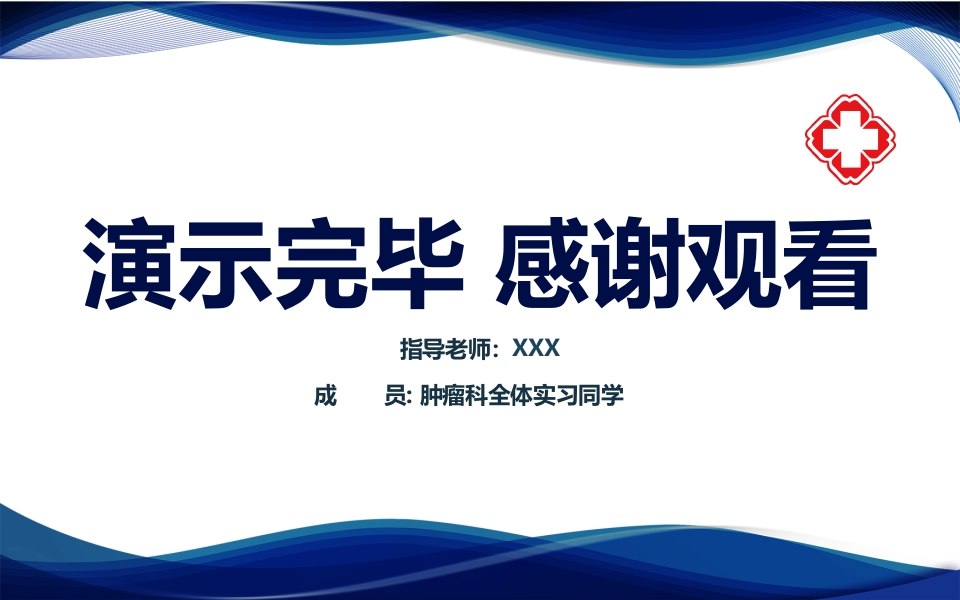 演示完毕 感谢观看

指导老师：XXX

成　　员: 肿瘤科全体实习同学